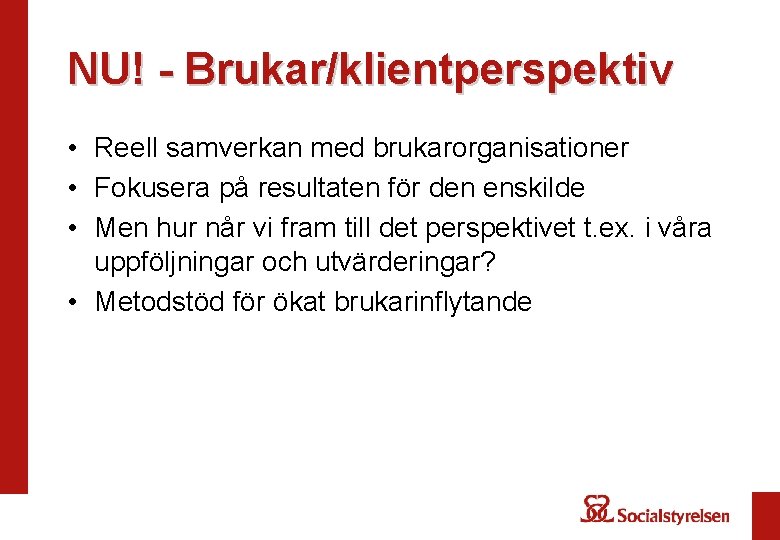 NU! - Brukar/klientperspektiv

• Reell samverkan med brukarorganisationer
• Fokusera på resultaten för den enskilde
• Men hur når vi fram till det perspektivet t.ex. i våra uppföljningar och utvärderingar?
• Metodstöd för ökat brukarinflytande

Socialstyrelsen